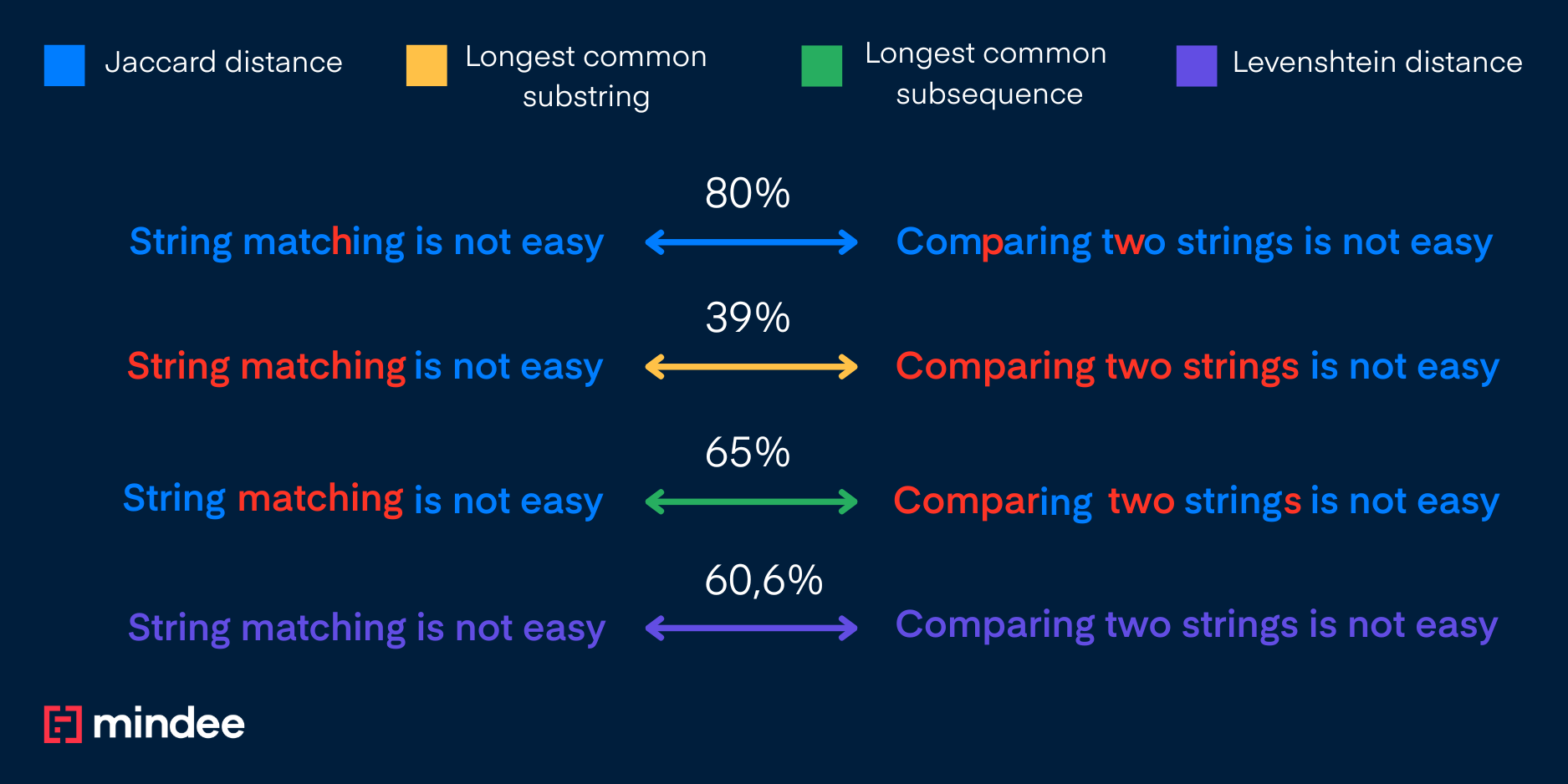 Jaccard distance

Longest common substring

Longest common subsequence

Levenshtein distance

80%

String matching is not easy

Comparing two strings is not easy

39%

String matching is not easy

Comparing two strings is not easy

65%

String matching is not easy

Comparing two strings is not easy

60,6%

String matching is not easy

Comparing two strings is not easy

mindee